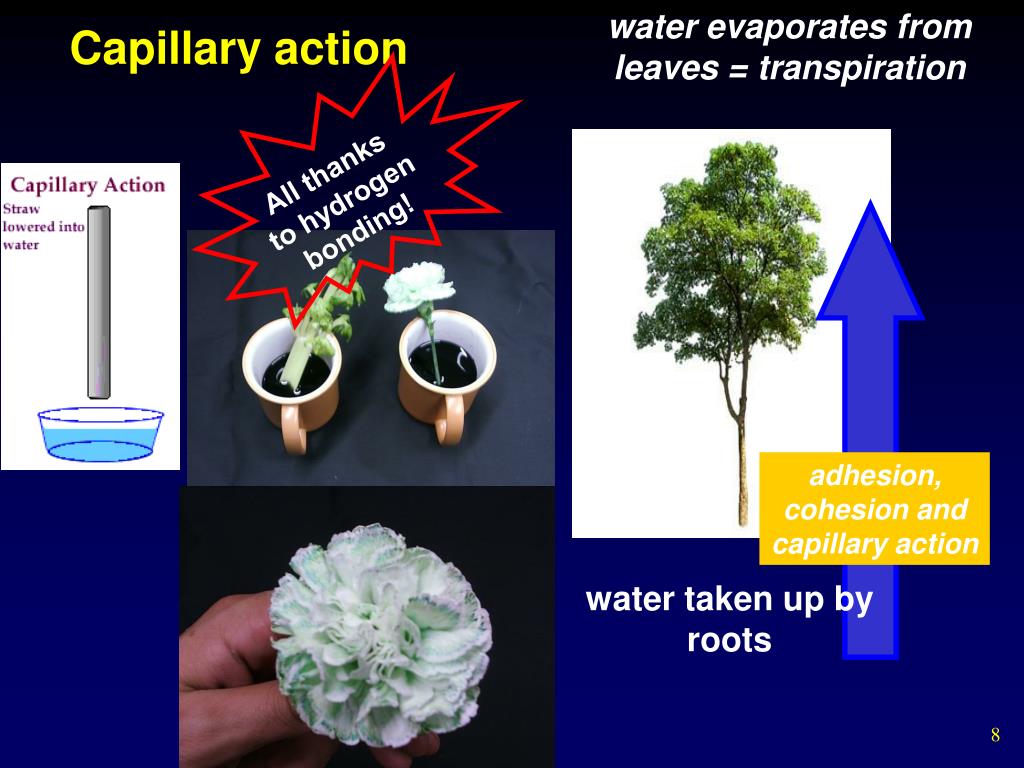 Capillary action

water evaporates from leaves = transpiration

All thanks to hydrogen bonding!

Capillary Action
Straw lowered into water

adhesion, cohesion and capillary action

water taken up by roots

8